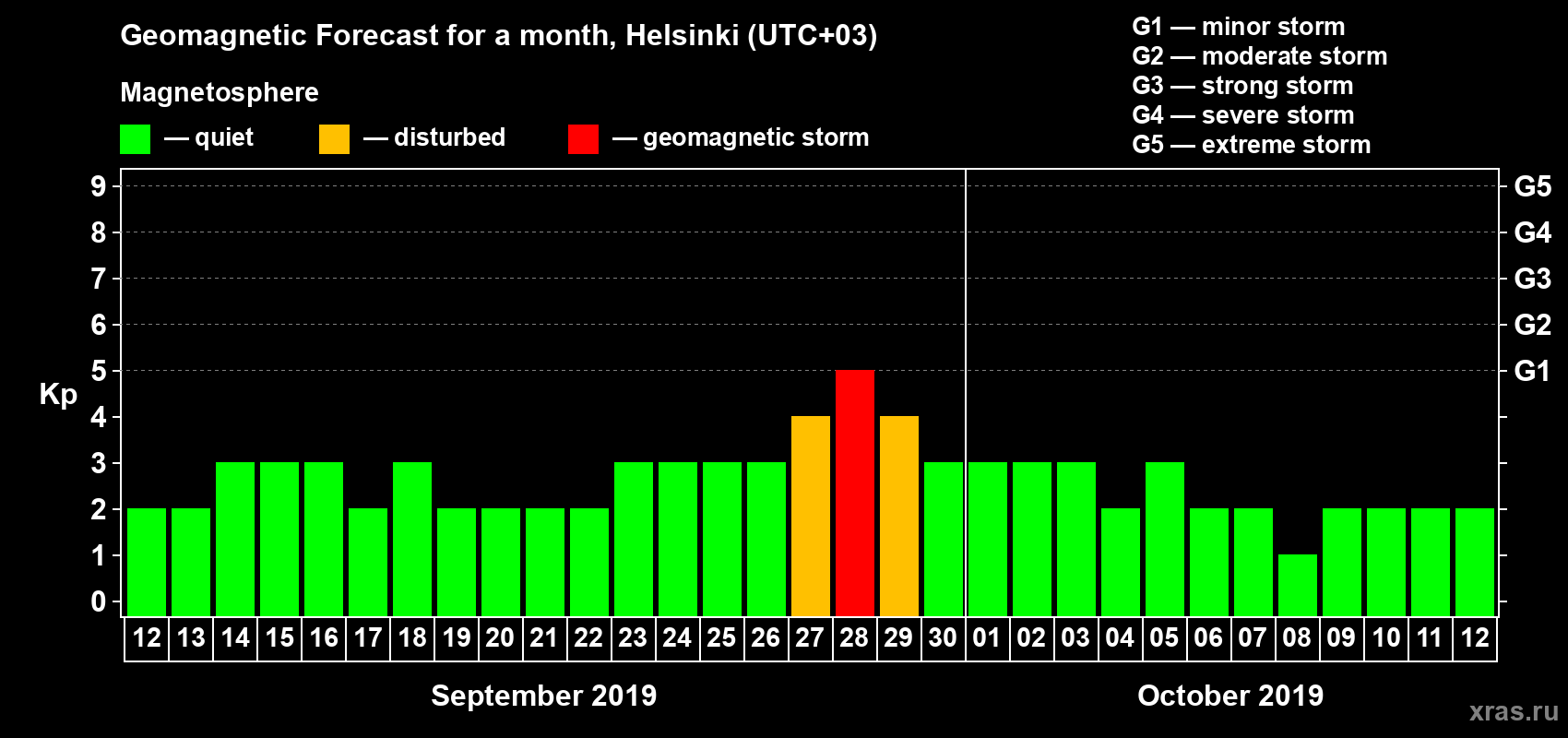 Geomagnetic Forecast for a month, Helsinki (UTC+03)

Magnetosphere

— quiet — disturbed — geomagnetic storm

G1 — minor storm
G2 — moderate storm
G3 — strong storm
G4 — severe storm
G5 — extreme storm

Kp

9 8 7 6 5 4 3 2 1 0

G5 G4 G3 G2 G1

12 13 14 15 16 17 18 19 20 21 22 23 24 25 26 27 28 29 30 01 02 03 04 05 06 07 08 09 10 11 12

September 2019

October 2019

xras.ru